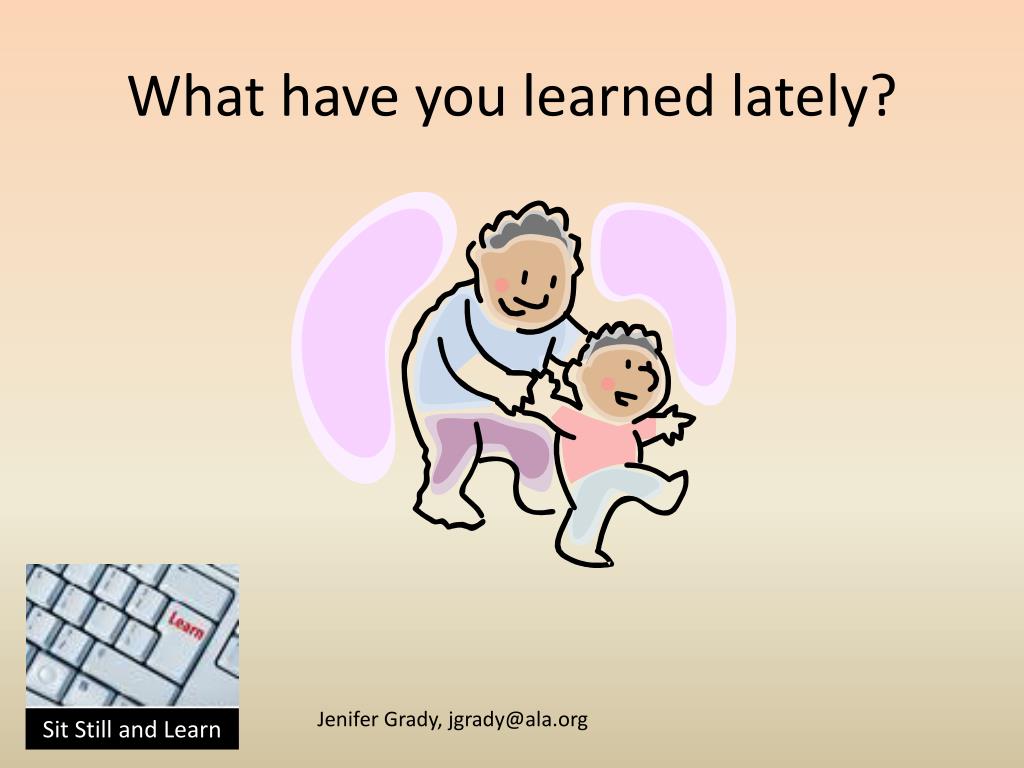 What have you learned lately?

Learn

Sit Still and Learn

Jenifer Grady, jgrady@ala.org